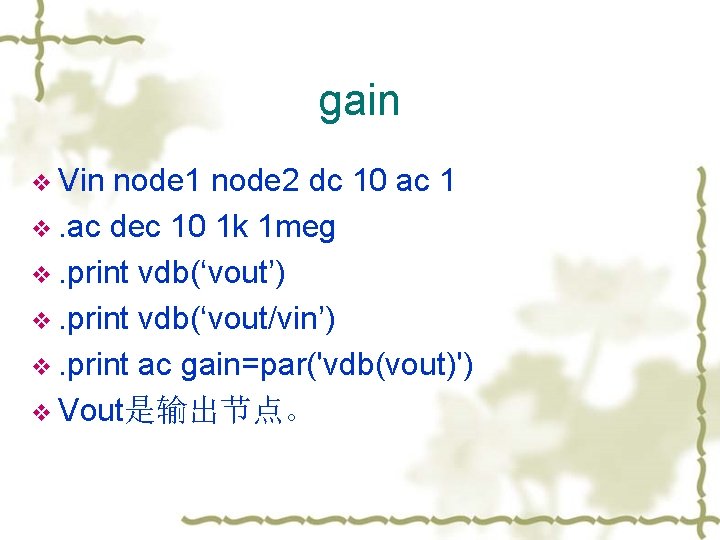 gain

❖ Vin node1 node2 dc 10 ac 1
❖ .ac dec 10 1k 1meg
❖ .print vdb(‘vout’)
❖ .print vdb(‘vout/vin’)
❖ .print ac gain=par('vdb(vout)')
❖ Vout是输出节点。